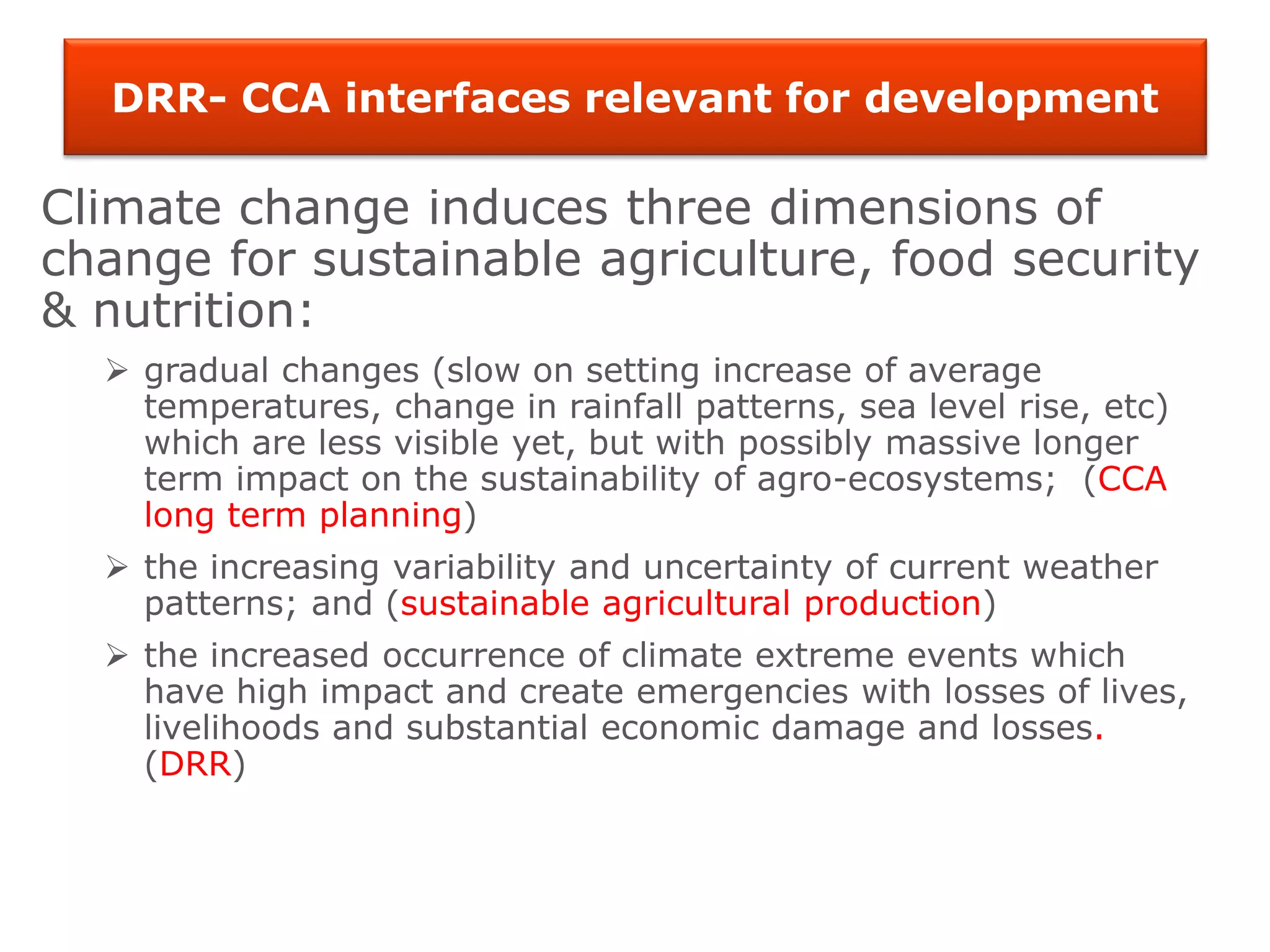 DRR- CCA interfaces relevant for development

Climate change induces three dimensions of change for sustainable agriculture, food security & nutrition:

➢ gradual changes (slow on setting increase of average temperatures, change in rainfall patterns, sea level rise, etc) which are less visible yet, but with possibly massive longer term impact on the sustainability of agro-ecosystems; (CCA long term planning)

➢ the increasing variability and uncertainty of current weather patterns; and (sustainable agricultural production)

➢ the increased occurrence of climate extreme events which have high impact and create emergencies with losses of lives, livelihoods and substantial economic damage and losses. (DRR)